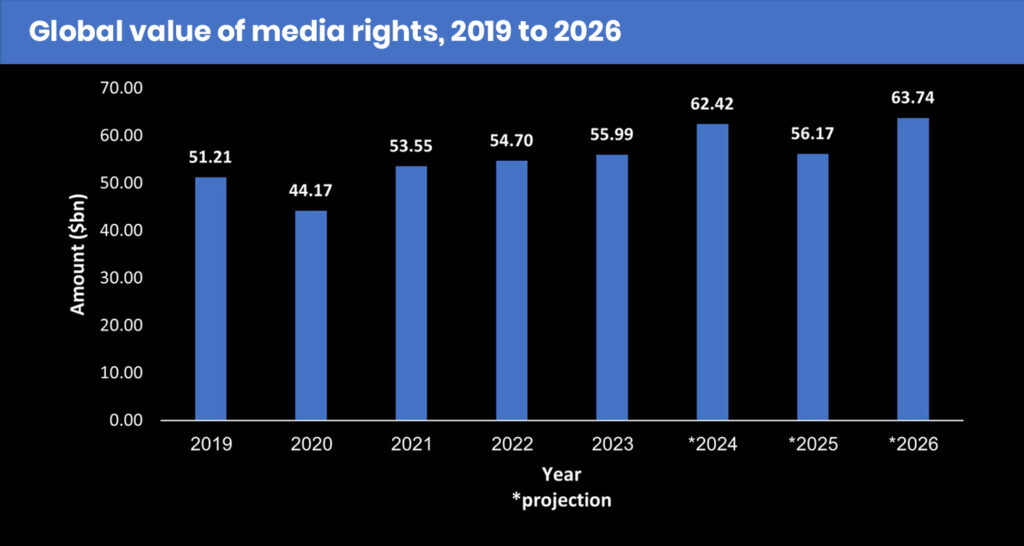 Global value of media rights, 2019 to 2026

Amount ($bn)

70.00
60.00
50.00
40.00
30.00
20.00
10.00
0.00

51.21
44.17
53.55
54.70
55.99
62.42
56.17
63.74

2019
2020
2021
2022
2023
*2024
*2025
*2026

Year
*projection